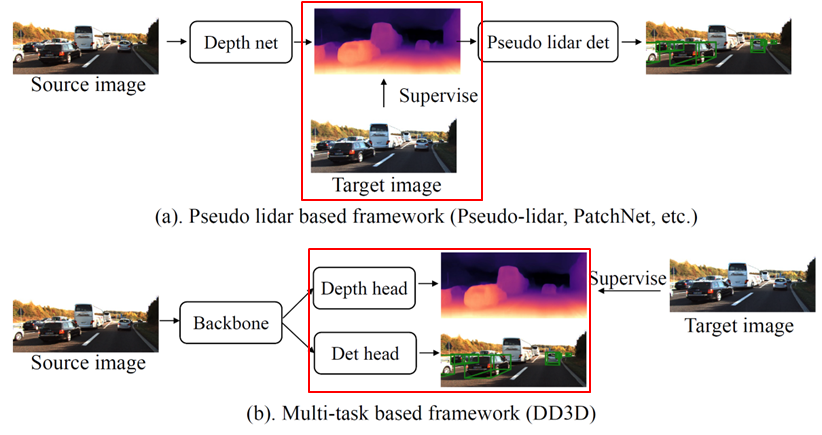 Source image

Depth net

Supervise

Target image

Pseudo lidar det

(a). Pseudo lidar based framework (Pseudo-lidar, PatchNet, etc.)

Source image

Backbone

Depth head

Det head

Supervise

Target image

(b). Multi-task based framework (DD3D)